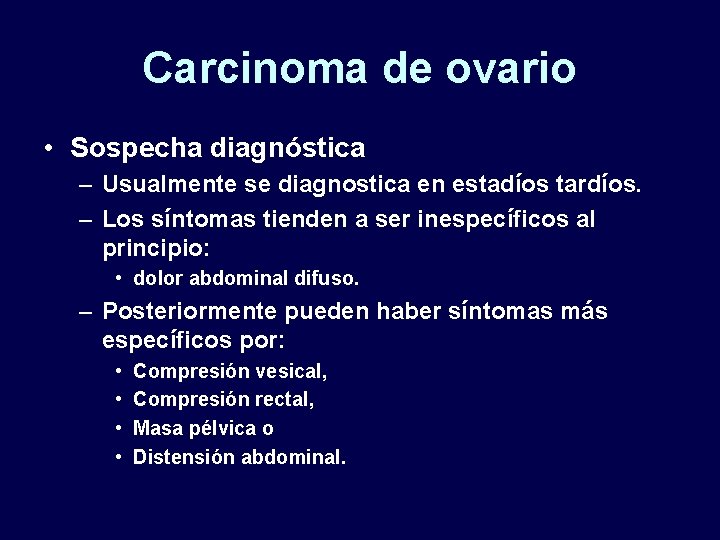 Carcinoma de ovario

• Sospecha diagnóstica
– Usualmente se diagnostica en estadíos tardíos.
– Los síntomas tienden a ser inespecíficos al principio:
• dolor abdominal difuso.
– Posteriormente pueden haber síntomas más específicos por:
• Compresión vesical,
• Compresión rectal,
• Masa pélvica o
• Distensión abdominal.